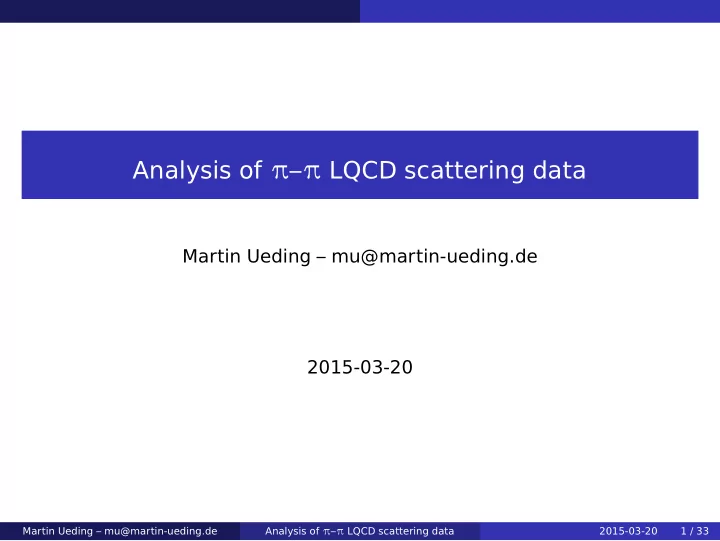 Analysis of $\pi$–$\pi$ LQCD scattering data

Martin Ueding – mu@martin-ueding.de

2015-03-20

Martin Ueding – mu@martin-ueding.de   Analysis of $\pi$–$\pi$ LQCD scattering data   2015-03-20   1 / 33